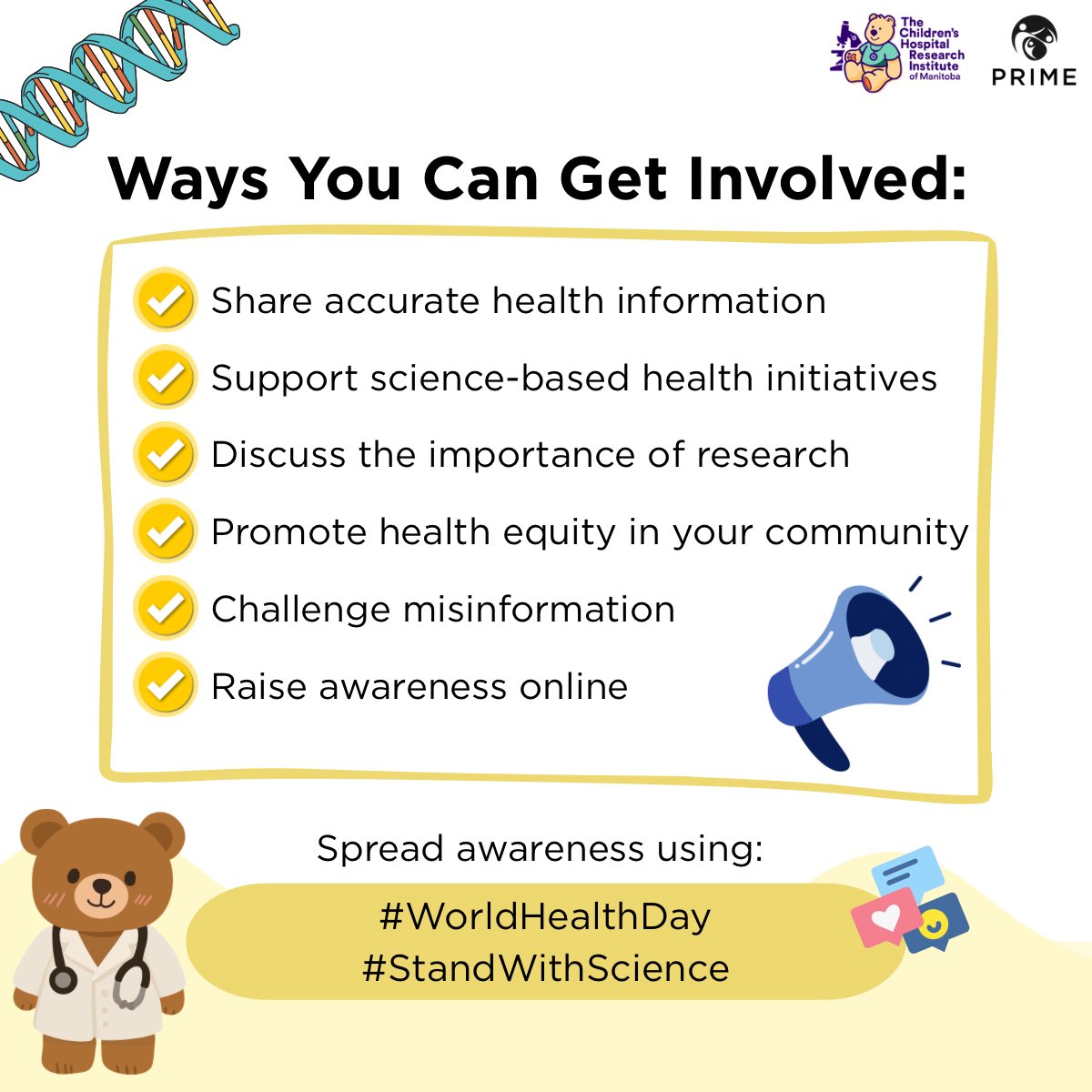 The Children's Hospital Research Institute of Manitoba

PRIME

Ways You Can Get Involved:

Share accurate health information

Support science-based health initiatives

Discuss the importance of research

Promote health equity in your community

Challenge misinformation

Raise awareness online

Spread awareness using:

#WorldHealthDay
#StandWithScience